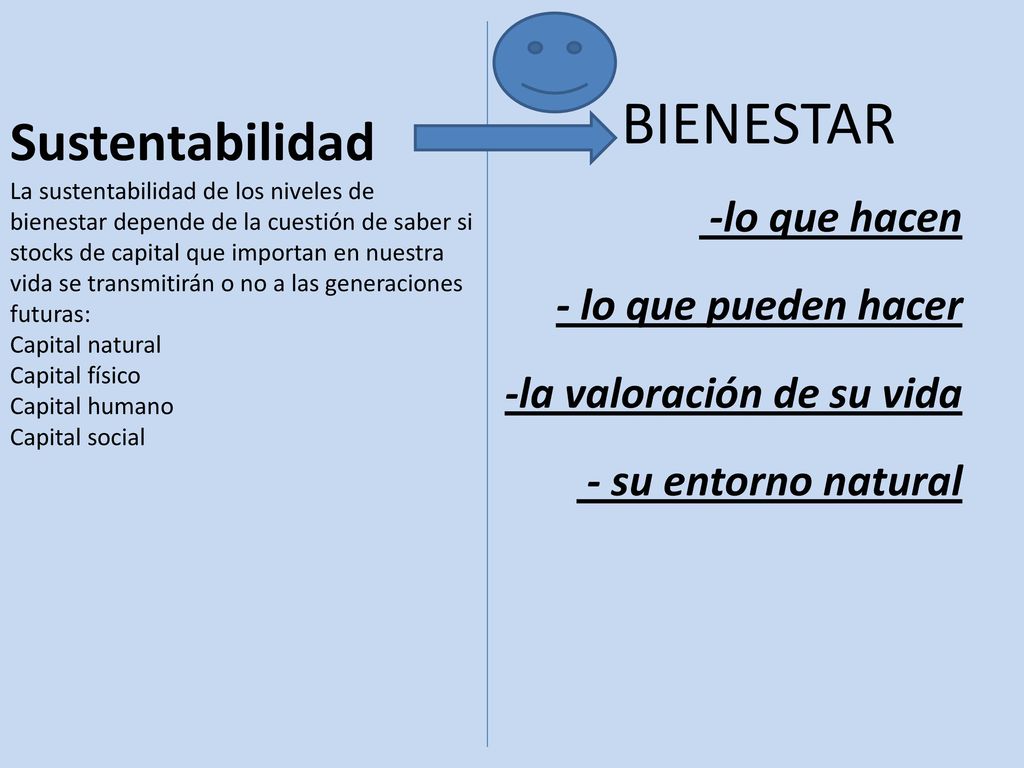 Sustentabilidad

La sustentabilidad de los niveles de bienestar depende de la cuestión de saber si stocks de capital que importan en nuestra vida se transmitirán o no a las generaciones futuras:
Capital natural
Capital físico
Capital humano
Capital social

BIENESTAR

-lo que hacen

- lo que pueden hacer

-la valoración de su vida

- su entorno natural